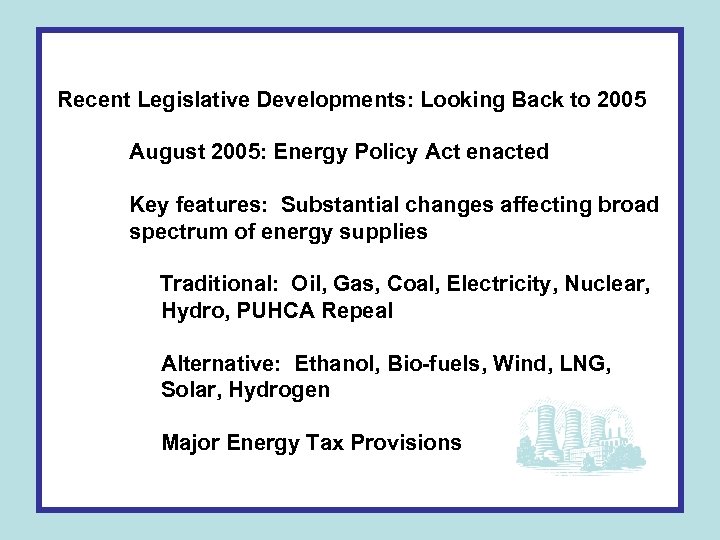 Recent Legislative Developments: Looking Back to 2005

August 2005: Energy Policy Act enacted

Key features: Substantial changes affecting broad spectrum of energy supplies

Traditional: Oil, Gas, Coal, Electricity, Nuclear, Hydro, PUHCA Repeal

Alternative: Ethanol, Bio-fuels, Wind, LNG, Solar, Hydrogen

Major Energy Tax Provisions